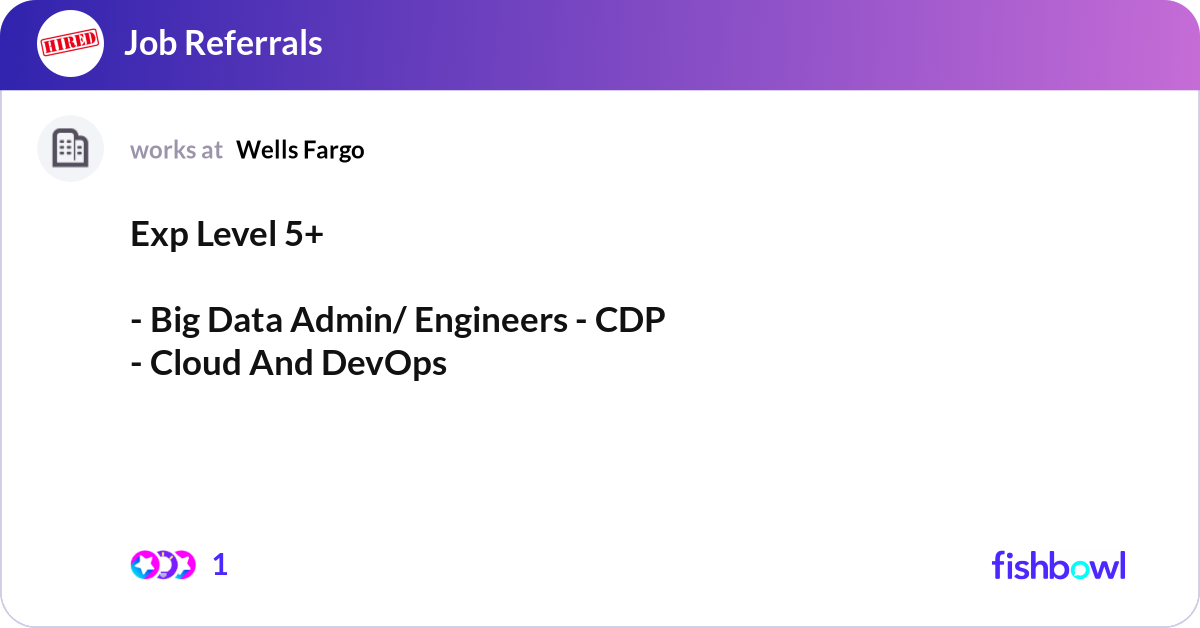 HIRED

Job Referrals

works at Wells Fargo

Exp Level 5+

- Big Data Admin/ Engineers - CDP
- Cloud And DevOps

1

fishbowl